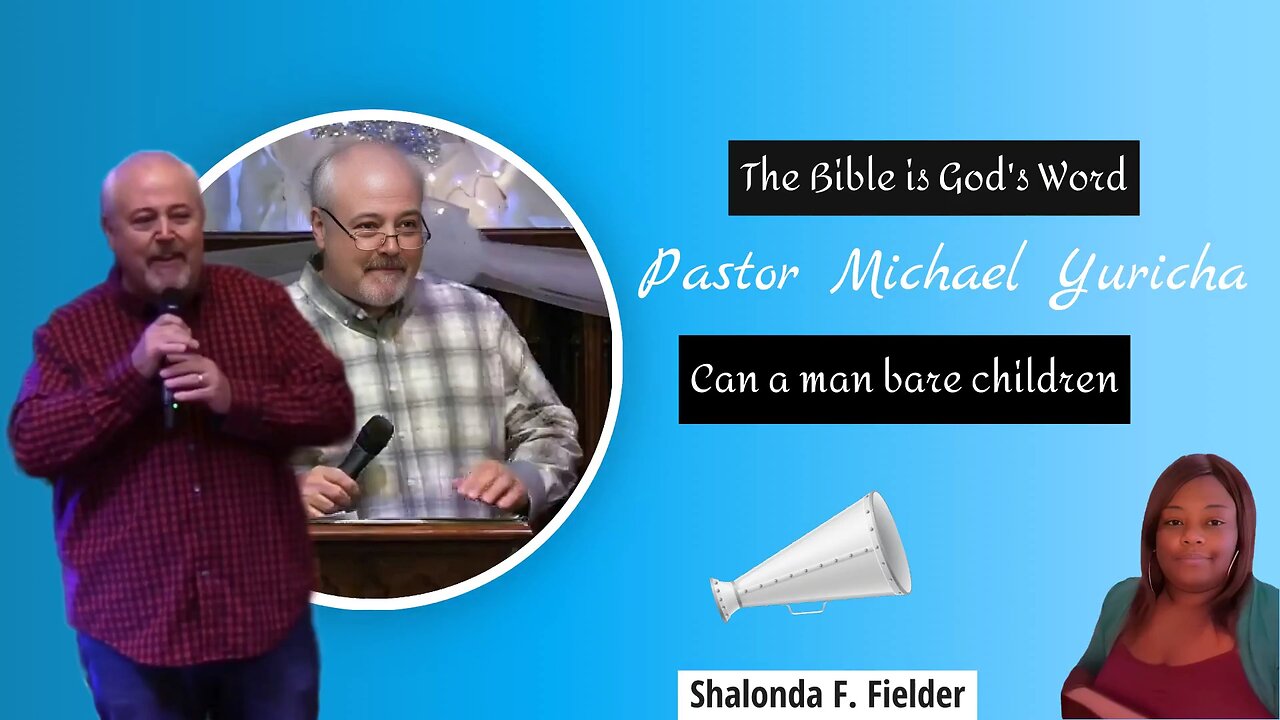 The Bible is God's Word

Pastor Michael Yuricha

Can a man bare children

Shalonda F. Fielder